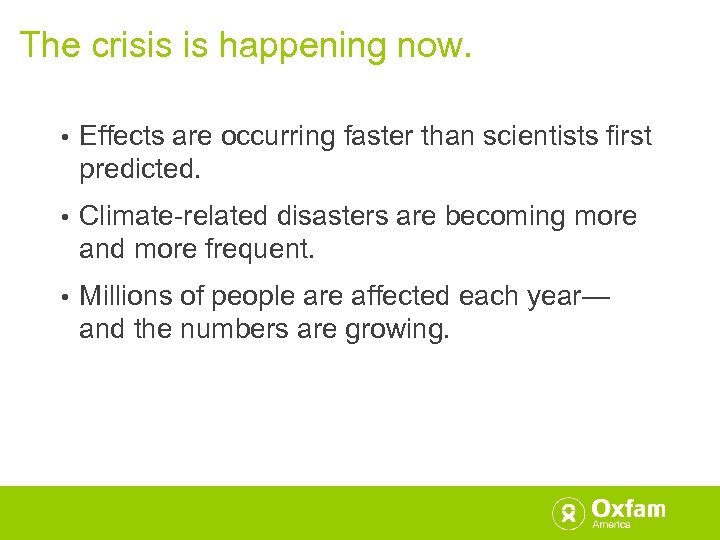 The crisis is happening now.

• Effects are occurring faster than scientists first predicted.

• Climate-related disasters are becoming more and more frequent.

• Millions of people are affected each year—and the numbers are growing.

Oxfam America